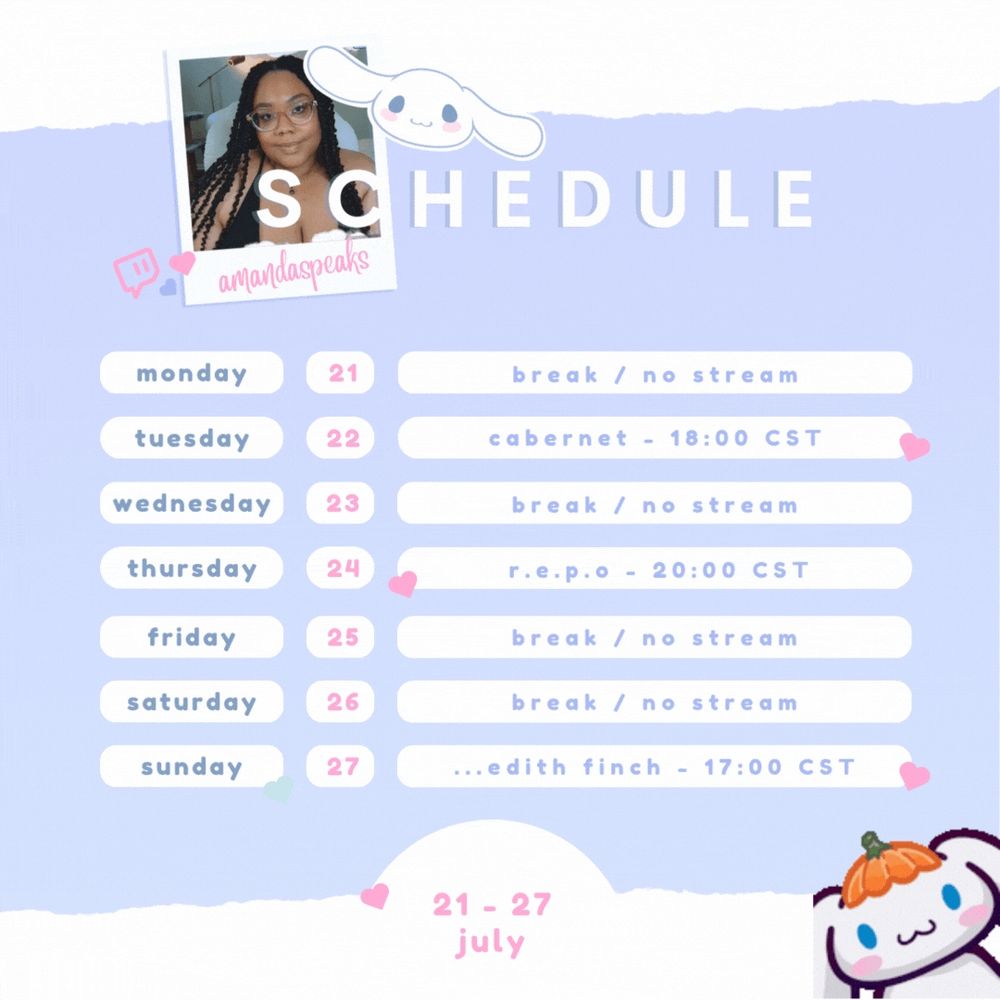 SCHEDULE

amandaspeaks

| monday | 21 | break / no stream |
|---|---|---|
| tuesday | 22 | cabernet - 18:00 CST |
| wednesday | 23 | break / no stream |
| thursday | 24 | r.e.p.o - 20:00 CST |
| friday | 25 | break / no stream |
| saturday | 26 | break / no stream |
| sunday | 27 | ...edith finch - 17:00 CST |

21 - 27
july